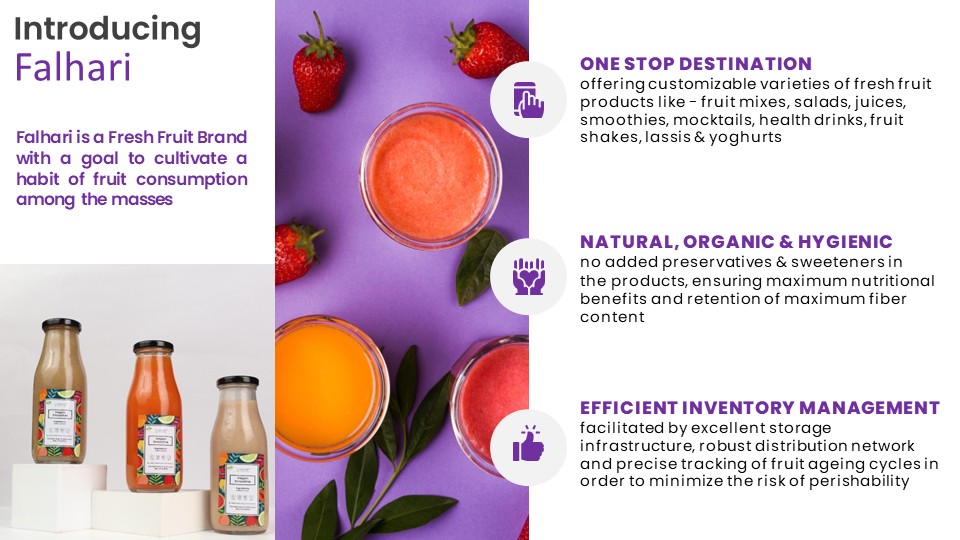 Introducing
Falhari

Falhari is a Fresh Fruit Brand with a goal to cultivate a habit of fruit consumption among the masses

ONE STOP DESTINATION
offering customizable varieties of fresh fruit products like - fruit mixes, salads, juices, smoothies, mocktails, health drinks, fruit shakes, lassis & yoghurts

NATURAL, ORGANIC & HYGIENIC
no added preservatives & sweeteners in the products, ensuring maximum nutritional benefits and retention of maximum fiber content

EFFICIENT INVENTORY MANAGEMENT
facilitated by excellent storage infrastructure, robust distribution network and precise tracking of fruit ageing cycles in order to minimize the risk of perishability